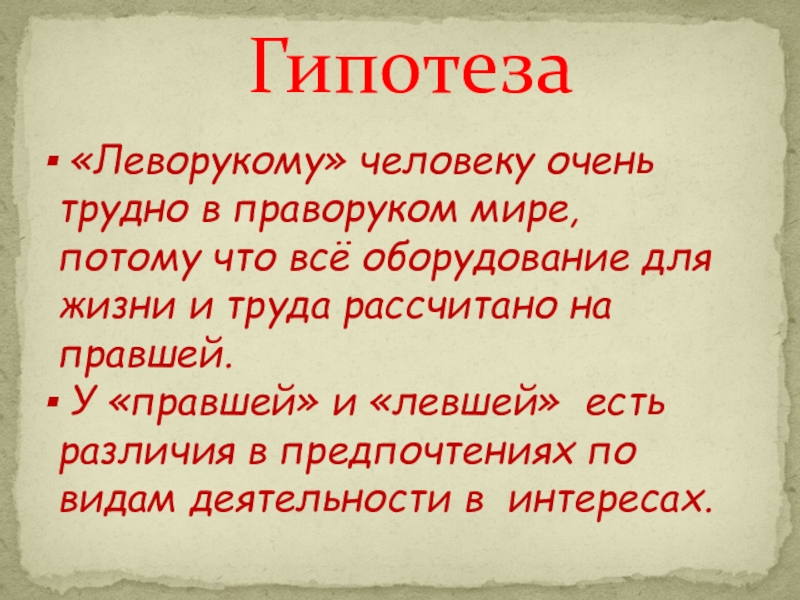 Гипотеза

▪ «Леворукому» человеку очень трудно в праворуком мире, потому что всё оборудование для жизни и труда рассчитано на правшей.

▪ У «правшей» и «левшей» есть различия в предпочтениях по видам деятельности в интересах.